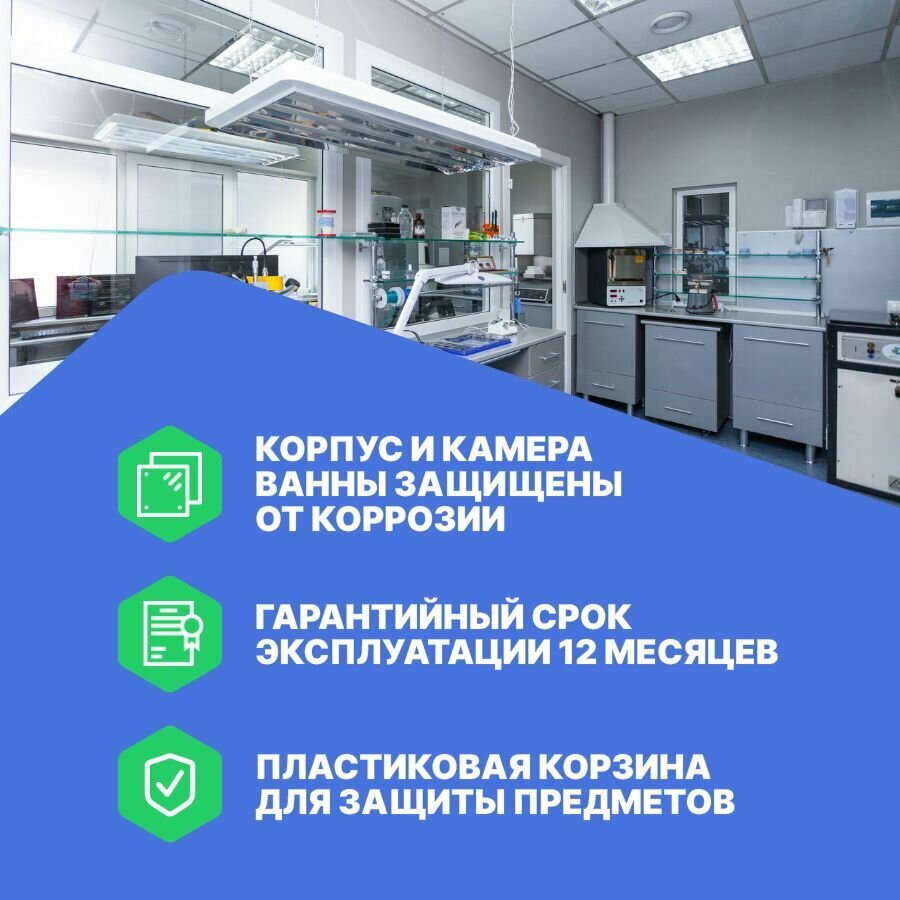 КОРПУС И КАМЕРА ВАННЫ ЗАЩИЩЕНЫ ОТ КОРРОЗИИ

ГАРАНТИЙНЫЙ СРОК ЭКСПЛУАТАЦИИ 12 МЕСЯЦЕВ

ПЛАСТИКОВАЯ КОРЗИНА ДЛЯ ЗАЩИТЫ ПРЕДМЕТОВ